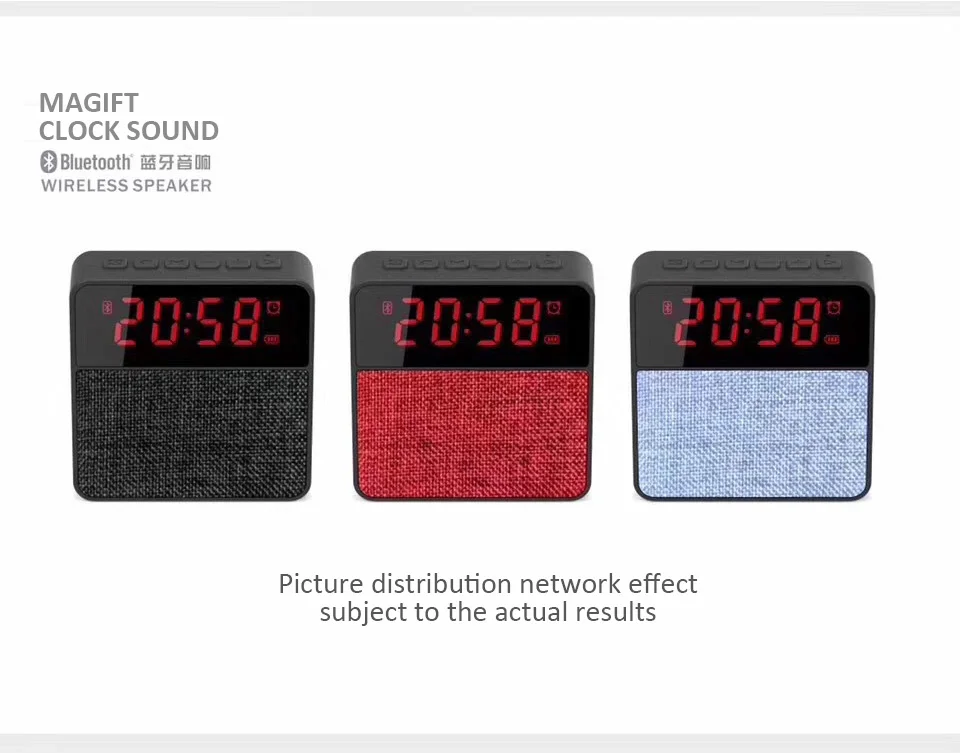 MAGIFT
CLOCK SOUND
Bluetooth 蓝牙音响
WIRELESS SPEAKER

20:58

20:58

20:58

Picture distribution network effect subject to the actual results